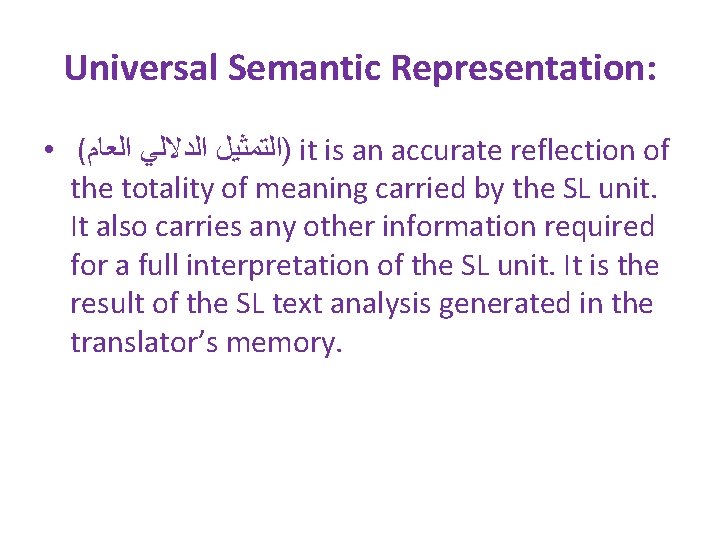 Universal Semantic Representation:

• (التمثيل الدلالي العام) it is an accurate reflection of the totality of meaning carried by the SL unit. It also carries any other information required for a full interpretation of the SL unit. It is the result of the SL text analysis generated in the translator's memory.